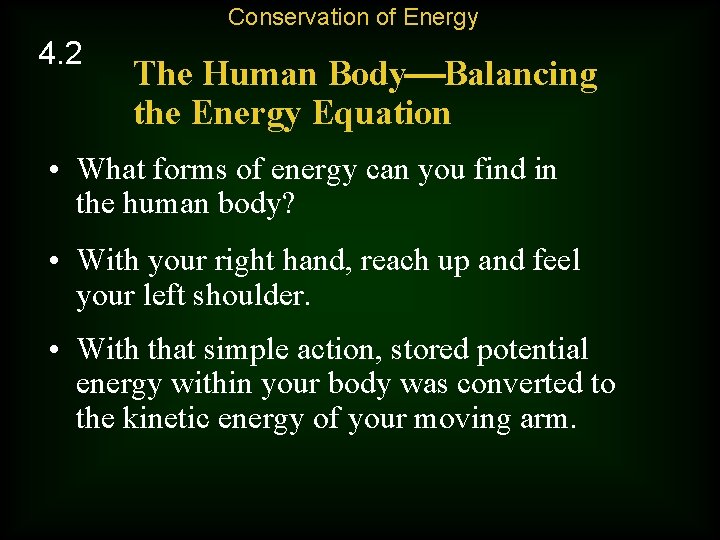 Conservation of Energy

4.2

The Human Body—Balancing the Energy Equation

• What forms of energy can you find in the human body?

• With your right hand, reach up and feel your left shoulder.

• With that simple action, stored potential energy within your body was converted to the kinetic energy of your moving arm.